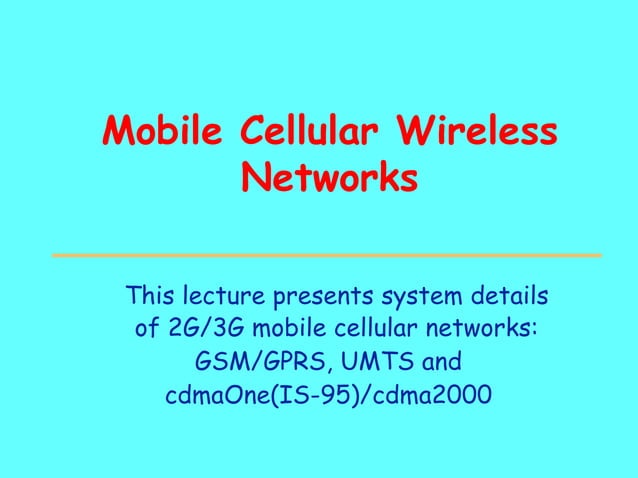 Mobile Cellular Wireless Networks

This lecture presents system details of 2G/3G mobile cellular networks: GSM/GPRS, UMTS and cdmaOne(IS-95)/cdma2000